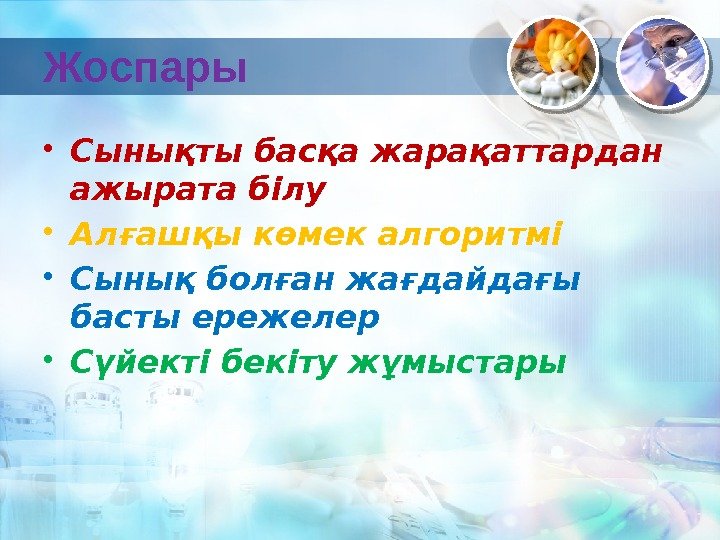 Жоспары

• Сынықты басқа жарақаттардан ажырата білу
• Алғашқы көмек алгоритмі
• Сынық болған жағдайдағы басты ережелер
• Сүйекті бекіту жұмыстары